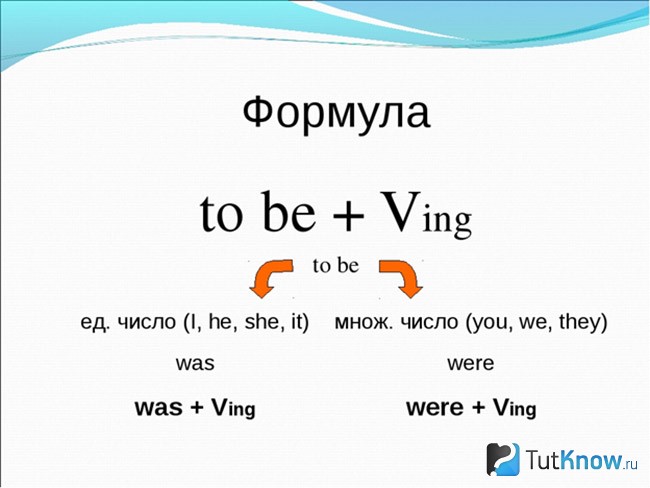 Формула

to be + Ving

to be

ед. число (I, he, she, it)

was

was + Ving

множ. число (you, we, they)

were

were + Ving

TutKnow.ru